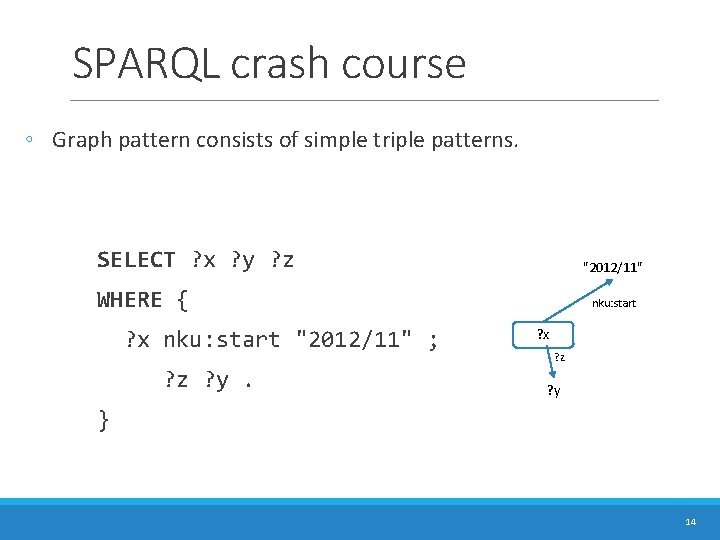 SPARQL crash course

◦ Graph pattern consists of simple triple patterns.

SELECT ?x ?y ?z
WHERE {
  ?x nku:start "2012/11" ;
     ?z ?y .
}

"2012/11"
nku:start
?x
?z
?y

14